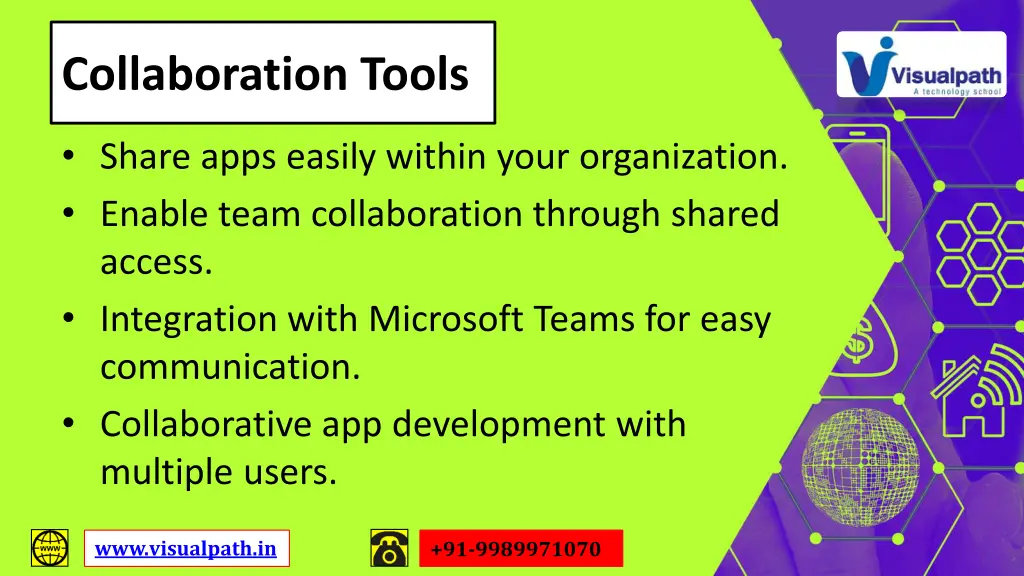 Collaboration Tools

Visualpath
A technology school

• Share apps easily within your organization.
• Enable team collaboration through shared access.
• Integration with Microsoft Teams for easy communication.
• Collaborative app development with multiple users.

WWW

www.visualpath.in

+91-9989971070